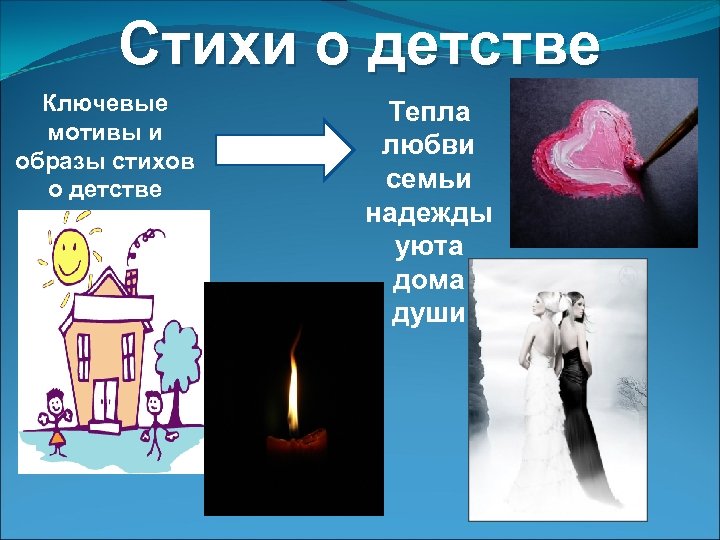 Стихи о детстве

Ключевые мотивы и образы стихов о детстве

Тепла
любви
семьи
надежды
уюта
дома
души